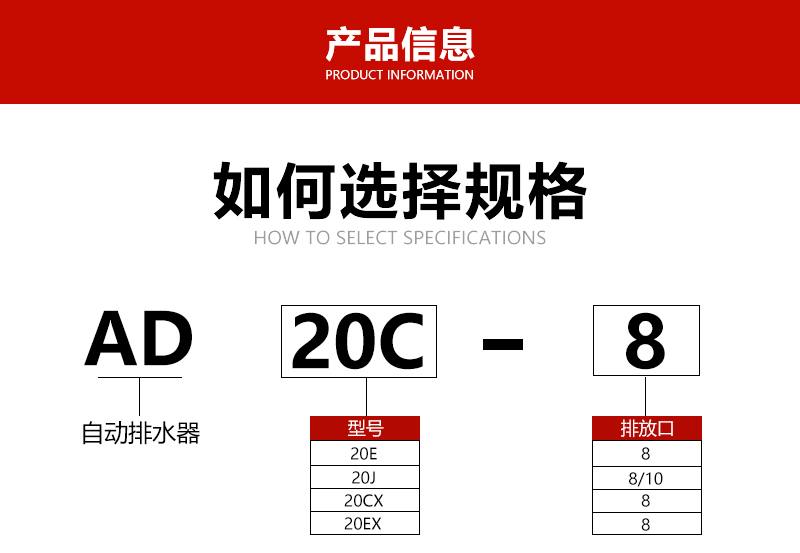 产品信息
PRODUCT INFORMATION

如何选择规格
HOW TO SELECT SPECIFICATIONS

AD 20C - 8

自动排水器

| 型号 |
|---|
| 20E |
| 20J |
| 20CX |
| 20EX |

| 排放口 |
|---|
| 8 |
| 8/10 |
| 8 |
| 8 |